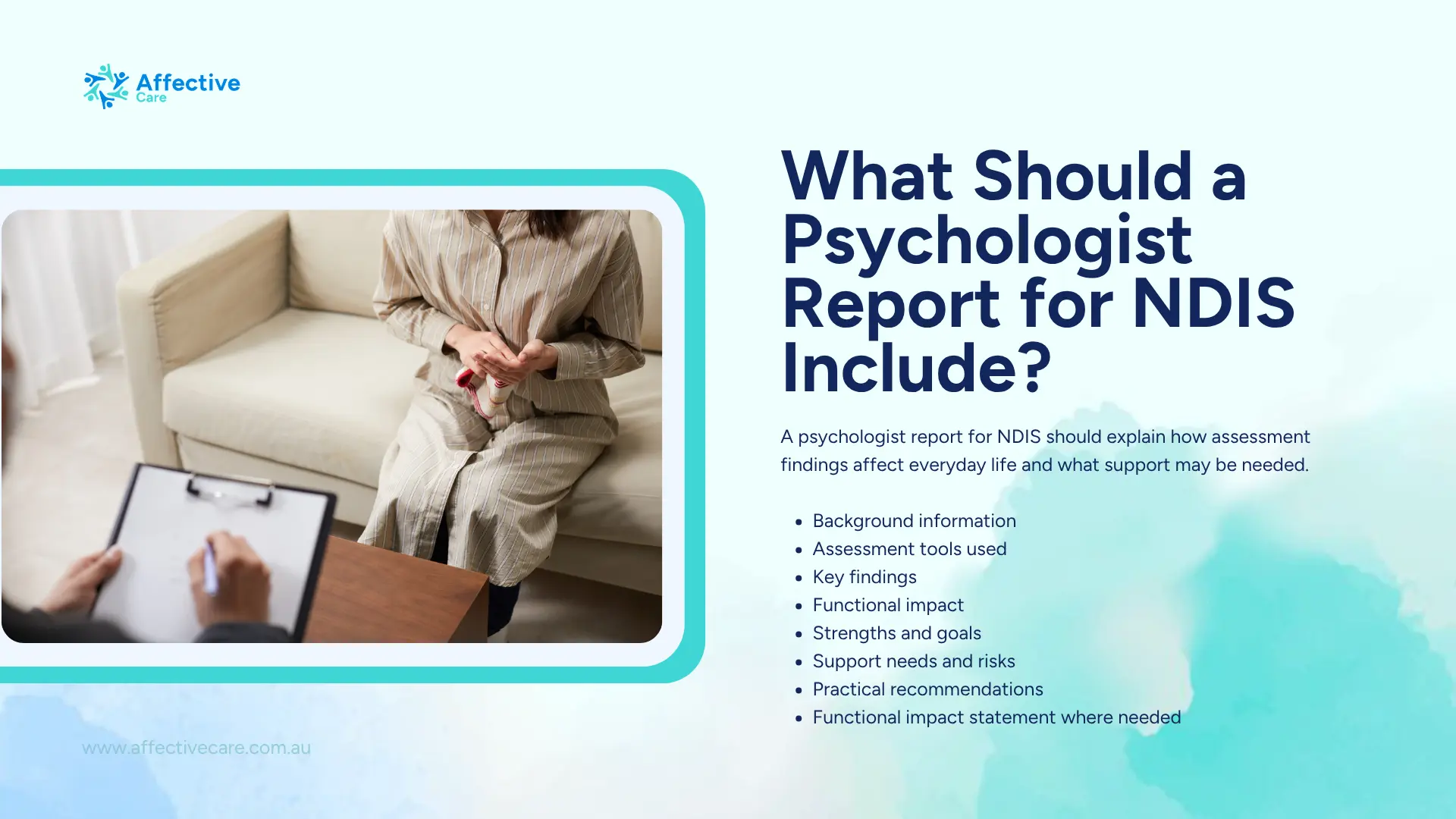 Affective Care

What Should a Psychologist Report for NDIS Include?

A psychologist report for NDIS should explain how assessment findings affect everyday life and what support may be needed.

- Background information
- Assessment tools used
- Key findings
- Functional impact
- Strengths and goals
- Support needs and risks
- Practical recommendations
- Functional impact statement where needed

www.affectivecare.com.au